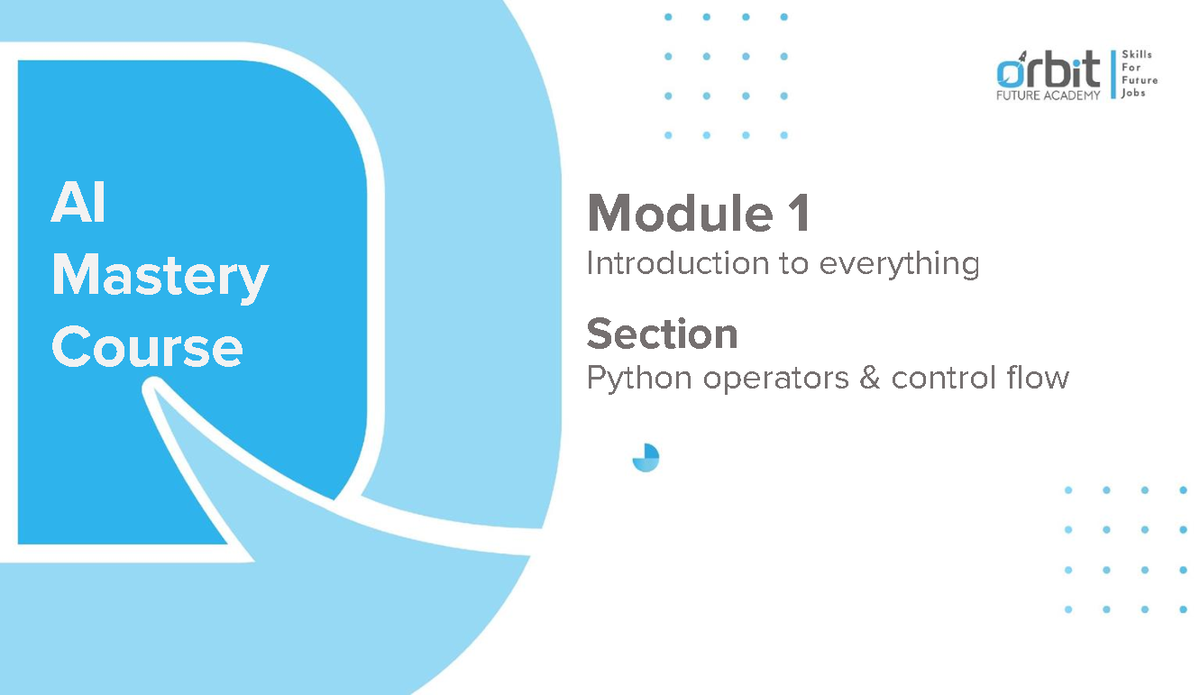 orbit FUTURE ACADEMY
Skills For Future Jobs

AI Mastery Course

Module 1
Introduction to everything

Section
Python operators & control flow